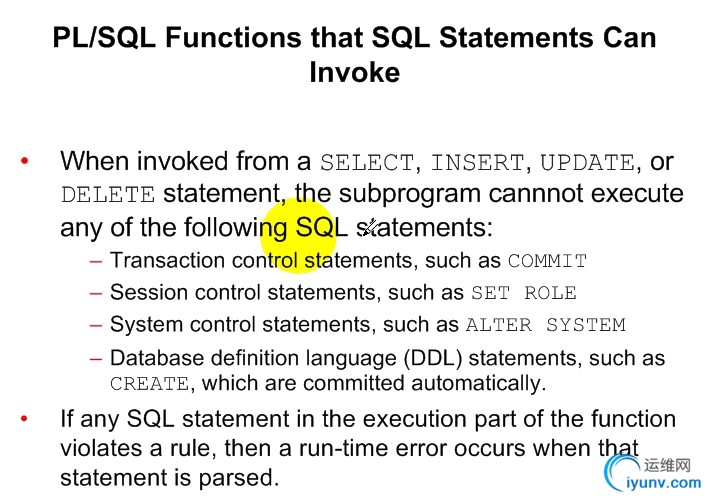 PL/SQL Functions that SQL Statements Can Invoke

• When invoked from a SELECT, INSERT, UPDATE, or DELETE statement, the subprogram cannnot execute any of the following SQL statements:
– Transaction control statements, such as COMMIT
– Session control statements, such as SET ROLE
– System control statements, such as ALTER SYSTEM
– Database definition language (DDL) statements, such as CREATE, which are committed automatically.

• If any SQL statement in the execution part of the function violates a rule, then a run-time error occurs when that statement is parsed.

运维网
iyunv.com